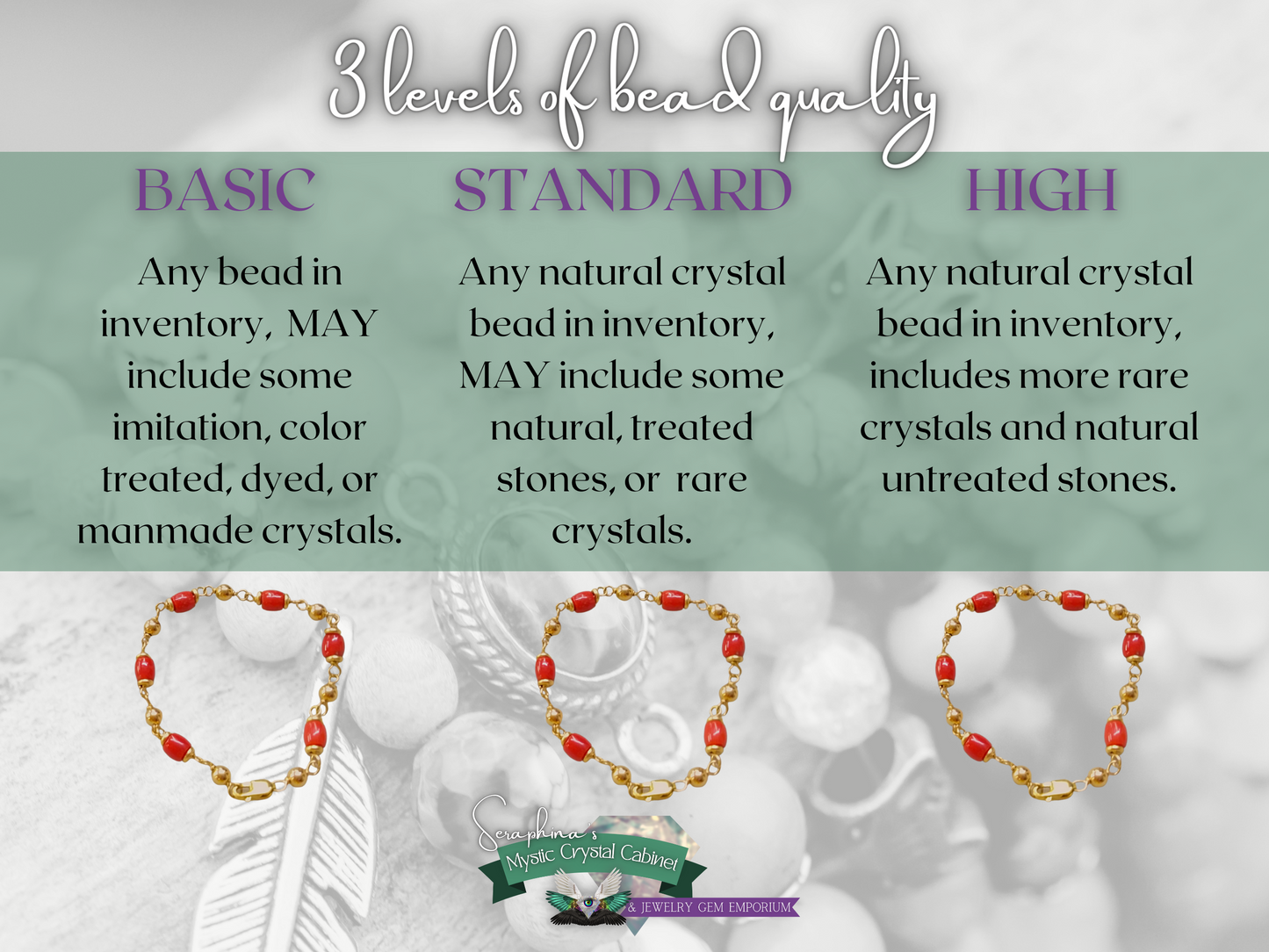 3 levels of bead quality

BASIC

Any bead in inventory, MAY include some imitation, color treated, dyed, or manmade crystals.

STANDARD

Any natural crystal bead in inventory, MAY include some natural, treated stones, or rare crystals.

HIGH

Any natural crystal bead in inventory, includes more rare crystals and natural untreated stones.

Seraphina's
Mystic Crystal Cabinet
& JEWELRY GEM EMPORIUM